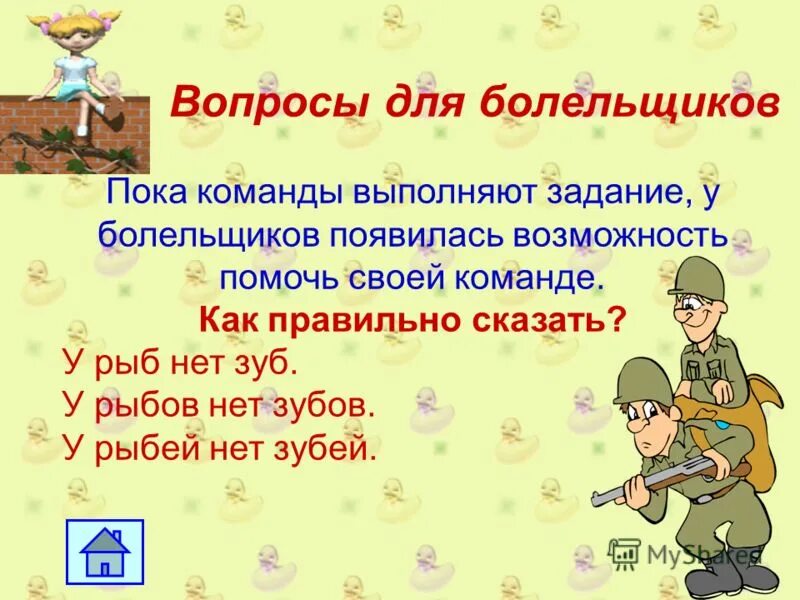 Вопросы для болельщиков

Пока команды выполняют задание, у болельщиков появилась возможность помочь своей команде.

Как правильно сказать?

У рыб нет зуб.
У рыбов нет зубов.
У рыбей нет зубей.

MyShared